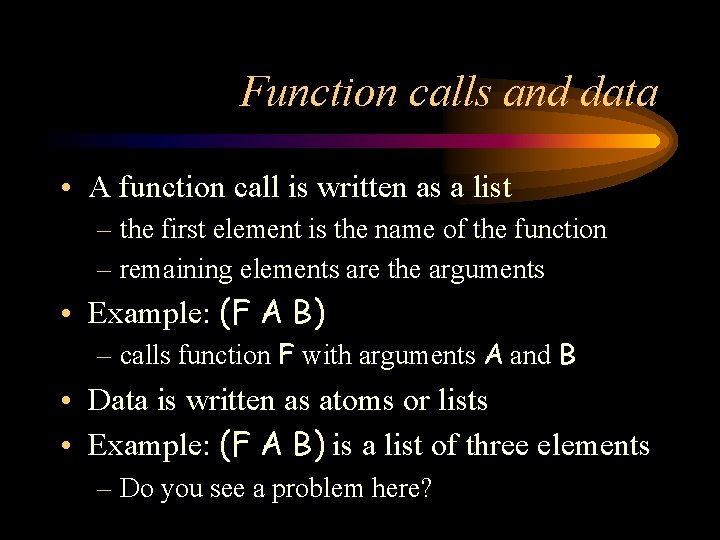 Function calls and data

• A function call is written as a list
– the first element is the name of the function
– remaining elements are the arguments
• Example: (F A B)
– calls function F with arguments A and B
• Data is written as atoms or lists
• Example: (F A B) is a list of three elements
– Do you see a problem here?